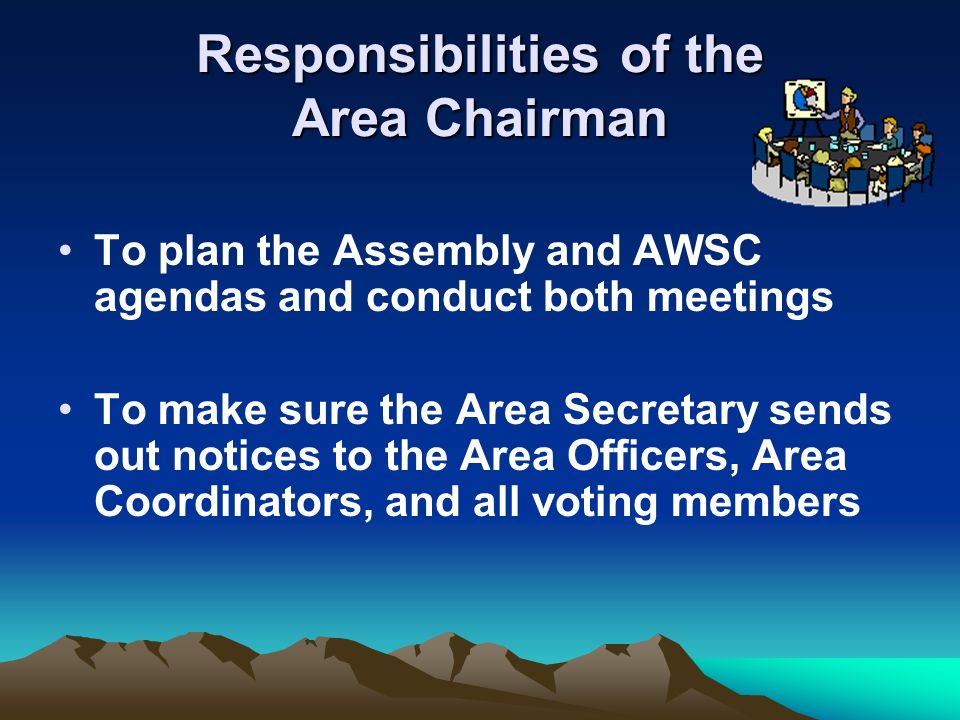 Responsibilities of the Area Chairman

• To plan the Assembly and AWSC agendas and conduct both meetings

• To make sure the Area Secretary sends out notices to the Area Officers, Area Coordinators, and all voting members